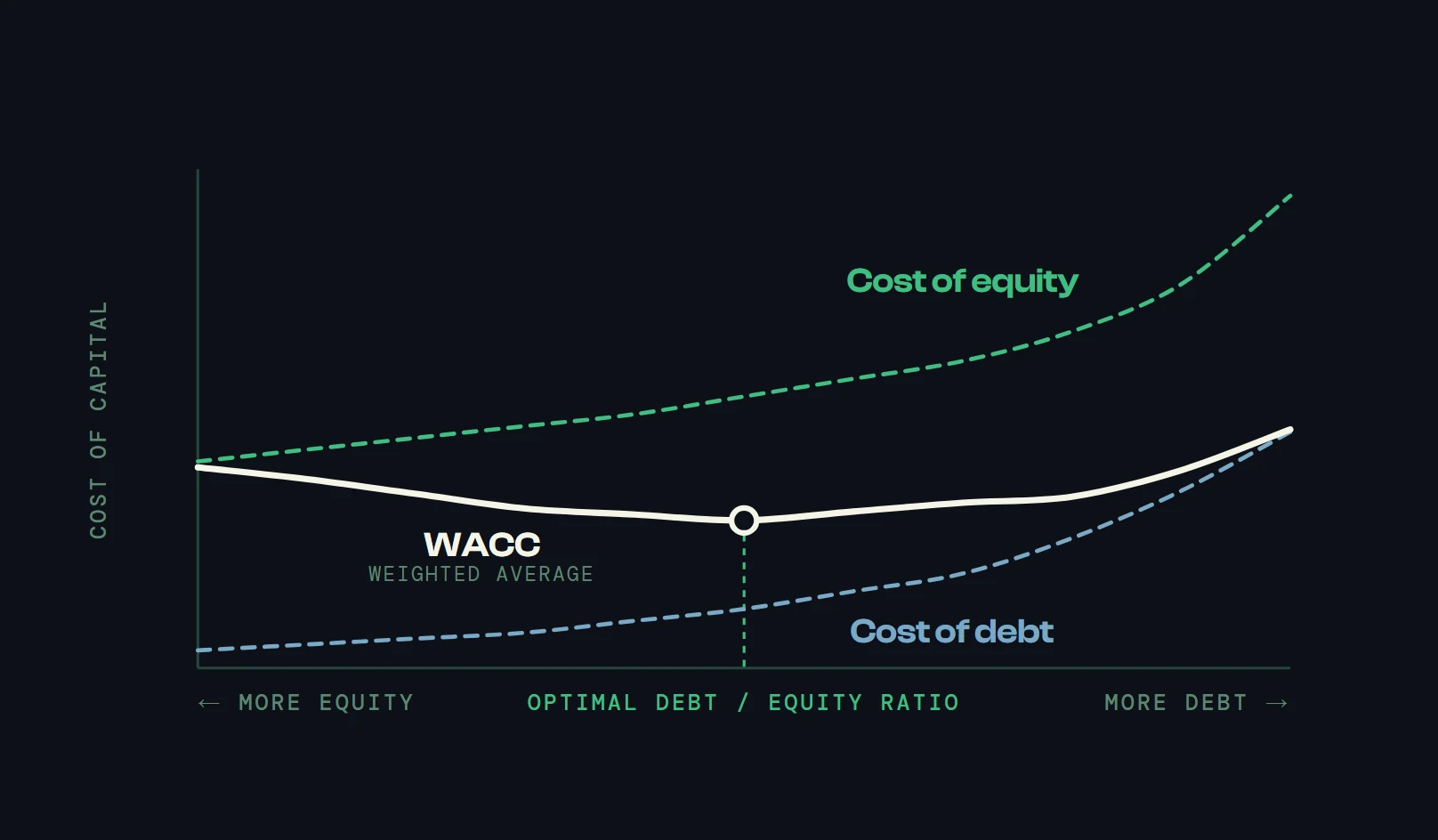 COST OF CAPITAL

Cost of equity

WACC
WEIGHTED AVERAGE

Cost of debt

← MORE EQUITY
OPTIMAL DEBT / EQUITY RATIO
MORE DEBT →